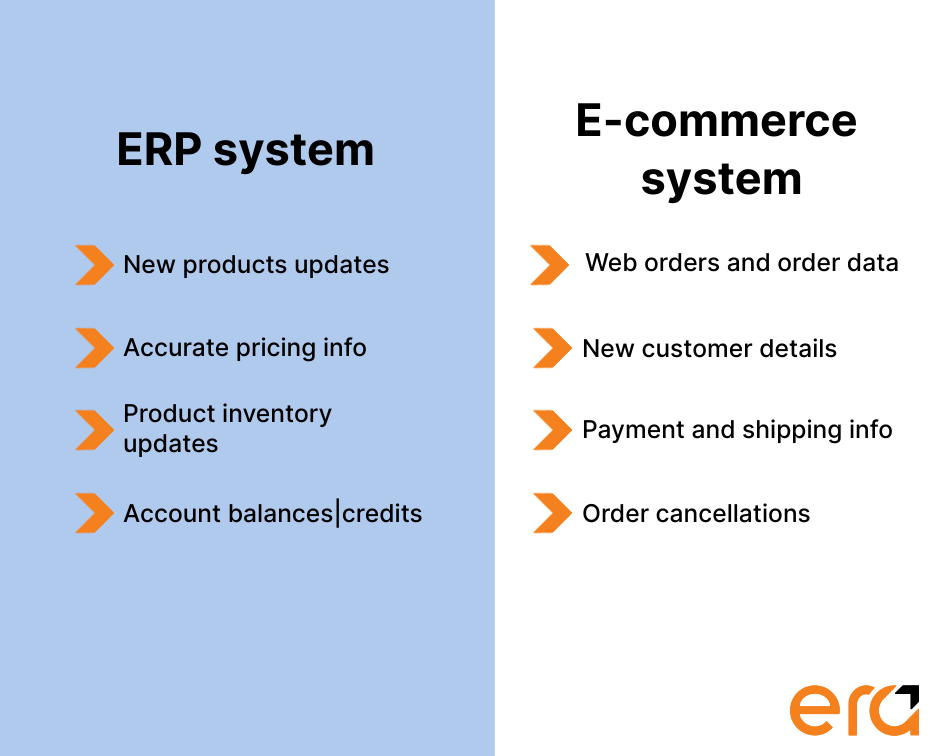 ERP system

New products updates

Accurate pricing info

Product inventory updates

Account balances|credits

E-commerce system

Web orders and order data

New customer details

Payment and shipping info

Order cancellations

era